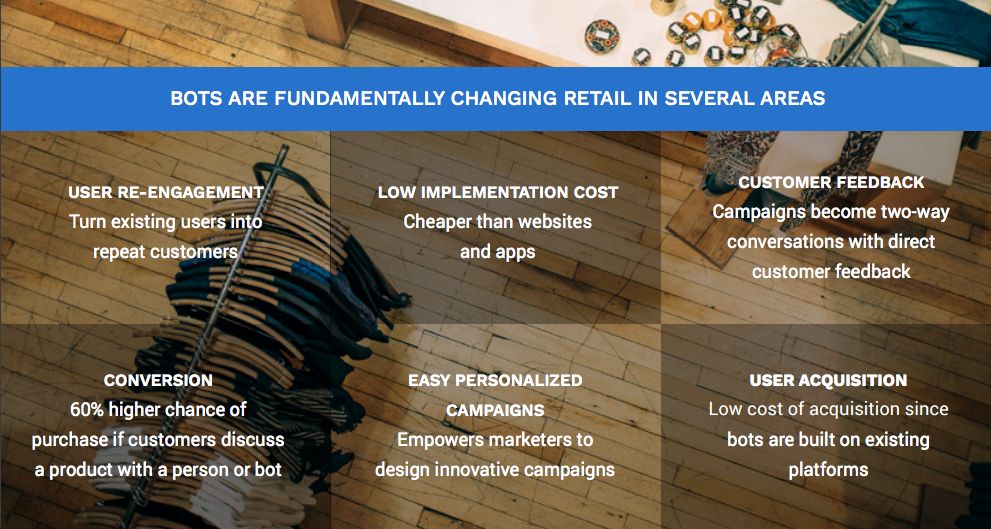 BOTS ARE FUNDAMENTALLY CHANGING RETAIL IN SEVERAL AREAS

USER RE-ENGAGEMENT
Turn existing users into repeat customers

LOW IMPLEMENTATION COST
Cheaper than websites and apps

CUSTOMER FEEDBACK
Campaigns become two-way conversations with direct customer feedback

CONVERSION
60% higher chance of purchase if customers discuss a product with a person or bot

EASY PERSONALIZED CAMPAIGNS
Empowers marketers to design innovative campaigns

USER ACQUISITION
Low cost of acquisition since bots are built on existing platforms